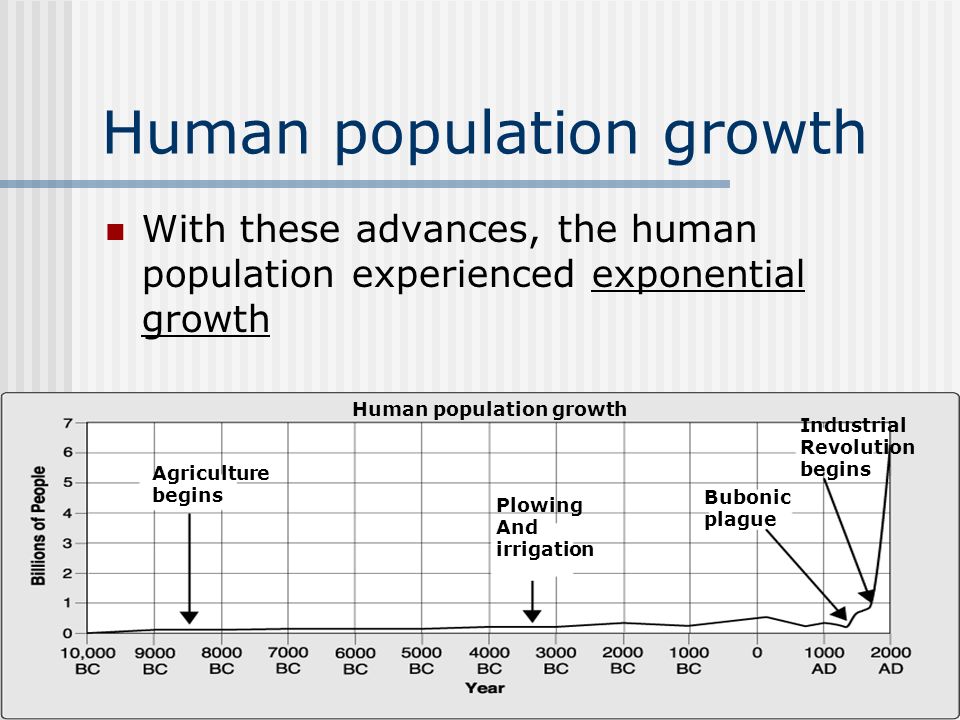 Human population growth

With these advances, the human population experienced exponential growth

Human population growth

Billions of People

7
6
5
4
3
2
1
0

Agriculture begins

Plowing And irrigation

Bubonic plague

Industrial Revolution begins

10,000 BC
9000 BC
8000 BC
7000 BC
6000 BC
5000 BC
4000 BC
3000 BC
2000 BC
1000 BC
0
1000 AD
2000 AD

Year